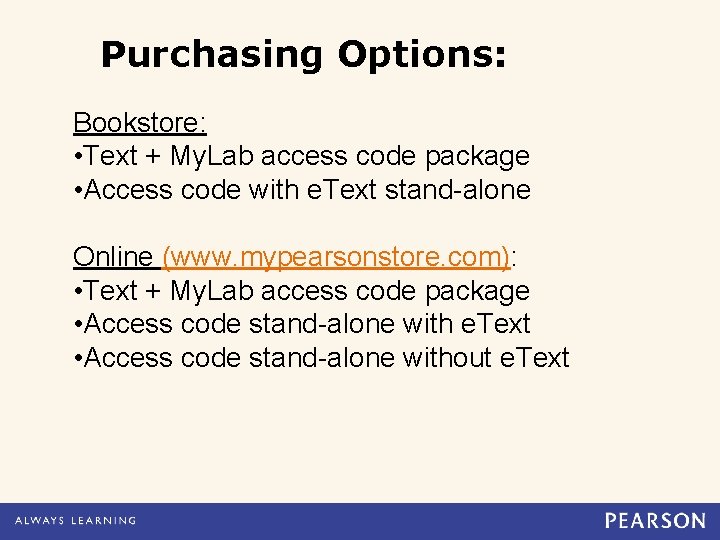 Purchasing Options:

Bookstore:
•Text + MyLab access code package
•Access code with eText stand-alone

Online (www.mypearsonstore.com):
•Text + MyLab access code package
•Access code stand-alone with eText
•Access code stand-alone without eText

ALWAYS LEARNING

PEARSON